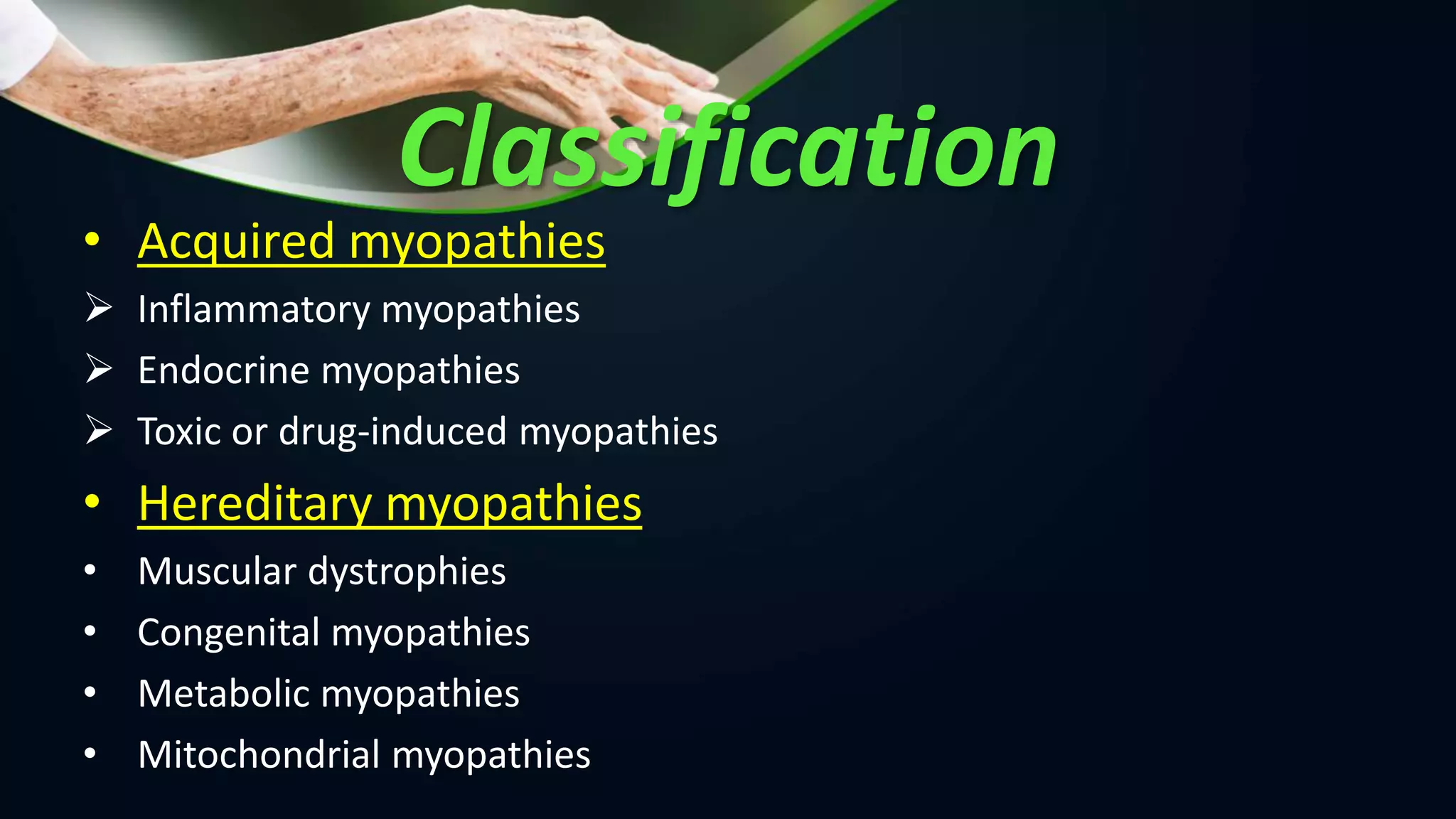 Classification

• Acquired myopathies
➢ Inflammatory myopathies
➢ Endocrine myopathies
➢ Toxic or drug-induced myopathies

• Hereditary myopathies
• Muscular dystrophies
• Congenital myopathies
• Metabolic myopathies
• Mitochondrial myopathies